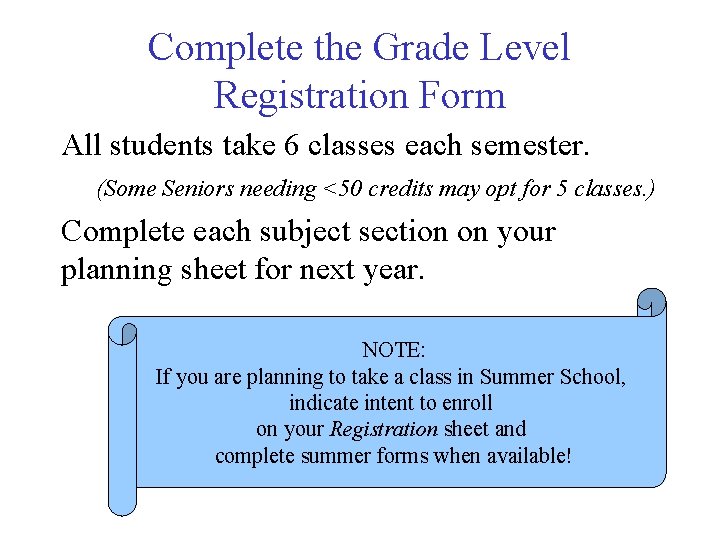 Complete the Grade Level Registration Form

All students take 6 classes each semester.

(Some Seniors needing <50 credits may opt for 5 classes.)

Complete each subject section on your planning sheet for next year.

NOTE:
If you are planning to take a class in Summer School, indicate intent to enroll on your Registration sheet and complete summer forms when available!